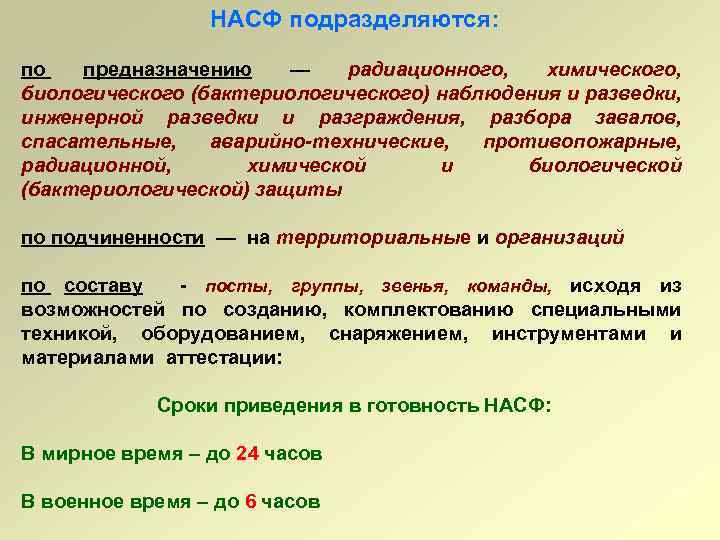 НАСФ подразделяются:

по предназначению — радиационного, химического, биологического (бактериологического) наблюдения и разведки, инженерной разведки и разграждения, разбора завалов, спасательные, аварийно-технические, противопожарные, радиационной, химической и биологической (бактериологической) защиты

по подчиненности — на территориальные и организаций

по составу - посты, группы, звенья, команды, исходя из возможностей по созданию, комплектованию специальными техникой, оборудованием, снаряжением, инструментами и материалами аттестации:

Сроки приведения в готовность НАСФ:

В мирное время – до 24 часов

В военное время – до 6 часов